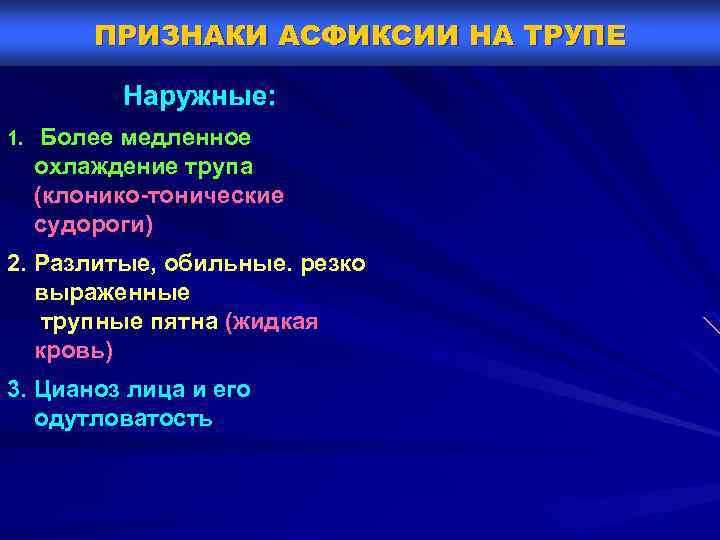 ПРИЗНАКИ АСФИКСИИ НА ТРУПЕ

Наружные:

1. Более медленное охлаждение трупа (клонико-тонические судороги)

2. Разлитые, обильные. резко выраженные трупные пятна (жидкая кровь)

3. Цианоз лица и его одутловатость